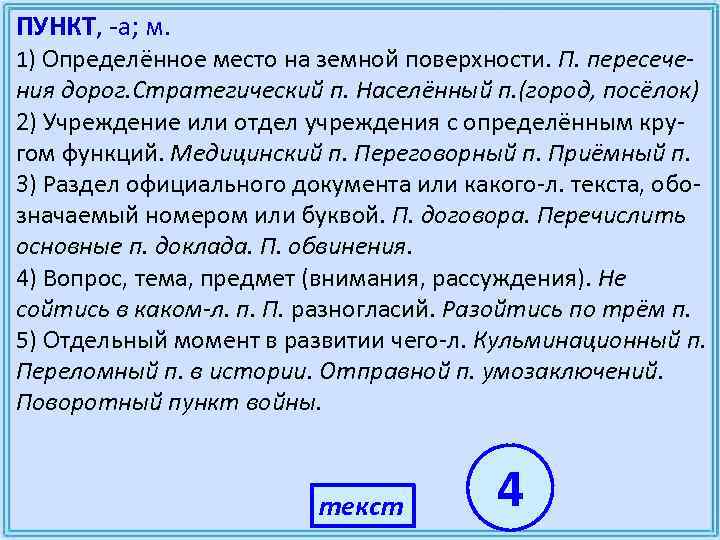 ПУНКТ, -а; м.
1) Определённое место на земной поверхности. П. пересечения дорог.Стратегический п. Населённый п.(город, посёлок)
2) Учреждение или отдел учреждения с определённым кругом функций. Медицинский п. Переговорный п. Приёмный п.
3) Раздел официального документа или какого-л. текста, обозначаемый номером или буквой. П. договора. Перечислить основные п. доклада. П. обвинения.
4) Вопрос, тема, предмет (внимания, рассуждения). Не сойтись в каком-л. п. П. разногласий. Разойтись по трём п.
5) Отдельный момент в развитии чего-л. Кульминационный п. Переломный п. в истории. Отправной п. умозаключений. Поворотный пункт войны.

текст

4